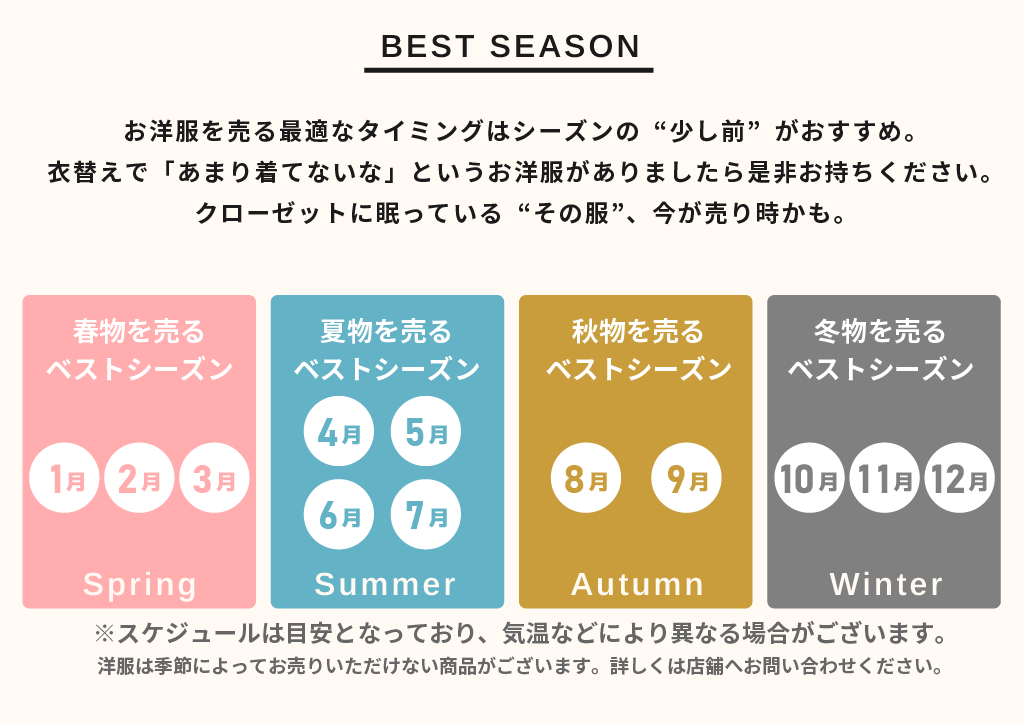 BEST SEASON

お洋服を売る最適なタイミングはシーズンの“少し前”がおすすめ。
衣替えで「あまり着てないな」というお洋服がありましたら是非お持ちください。
クローゼットに眠っている“その服”、今が売り時かも。

春物を売る
ベストシーズン

1月 2月 3月

Spring

夏物を売る
ベストシーズン

4月 5月
6月 7月

Summer

秋物を売る
ベストシーズン

8月 9月

Autumn

冬物を売る
ベストシーズン

10月 11月 12月

Winter

※スケジュールは目安となっており、気温などにより異なる場合がございます。
洋服は季節によってお売りいただけない商品がございます。詳しくは店舗へお問い合わせください。